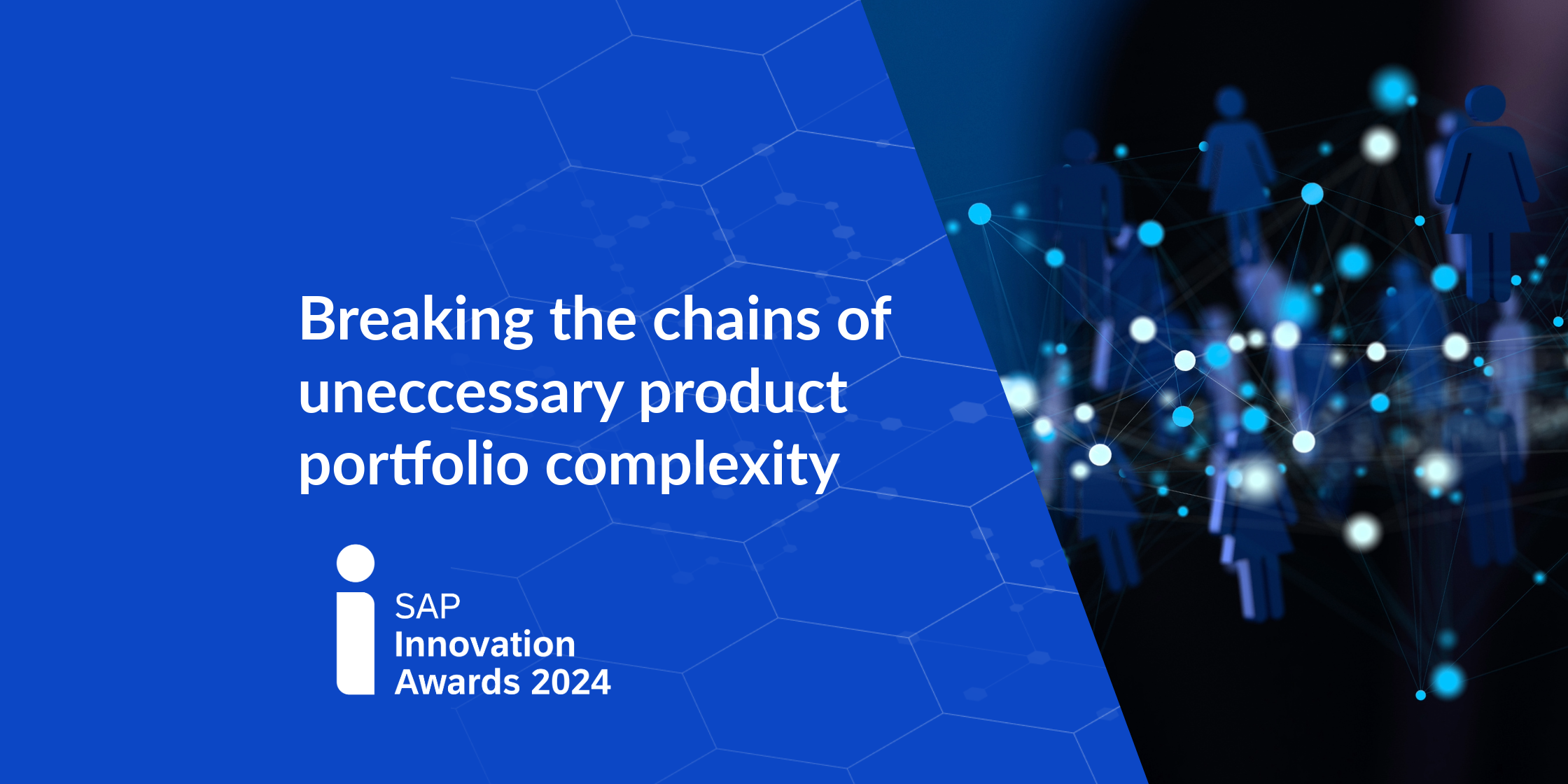 Breaking the chains of uneccessary product portfolio complexity

SAP
Innovation
Awards 2024